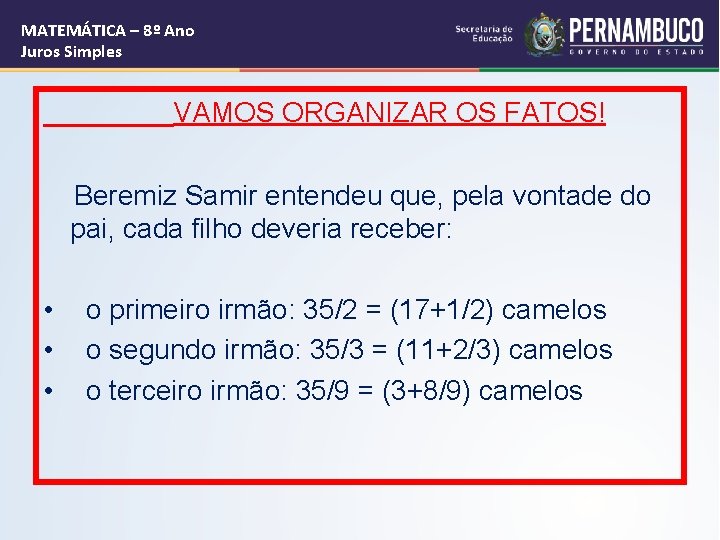 MATEMÁTICA – 8º Ano
Juros Simples

Secretaria de Educação
PERNAMBUCO
GOVERNO DO ESTADO

VAMOS ORGANIZAR OS FATOS!

Beremiz Samir entendeu que, pela vontade do pai, cada filho deveria receber:

• o primeiro irmão: $35/2 = (17+1/2)$ camelos
• o segundo irmão: $35/3 = (11+2/3)$ camelos
• o terceiro irmão: $35/9 = (3+8/9)$ camelos